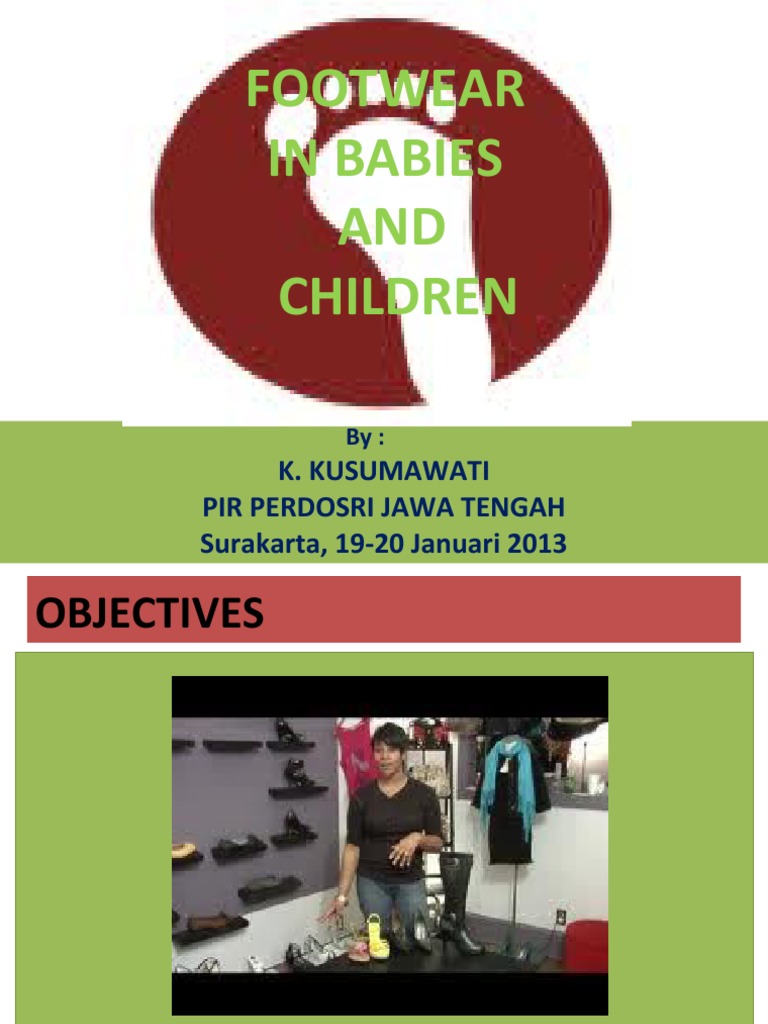 FOOTWEAR IN BABIES AND CHILDREN

By :

K. KUSUMAWATI
PIR PERDOSRI JAWA TENGAH
Surakarta, 19-20 Januari 2013

OBJECTIVES